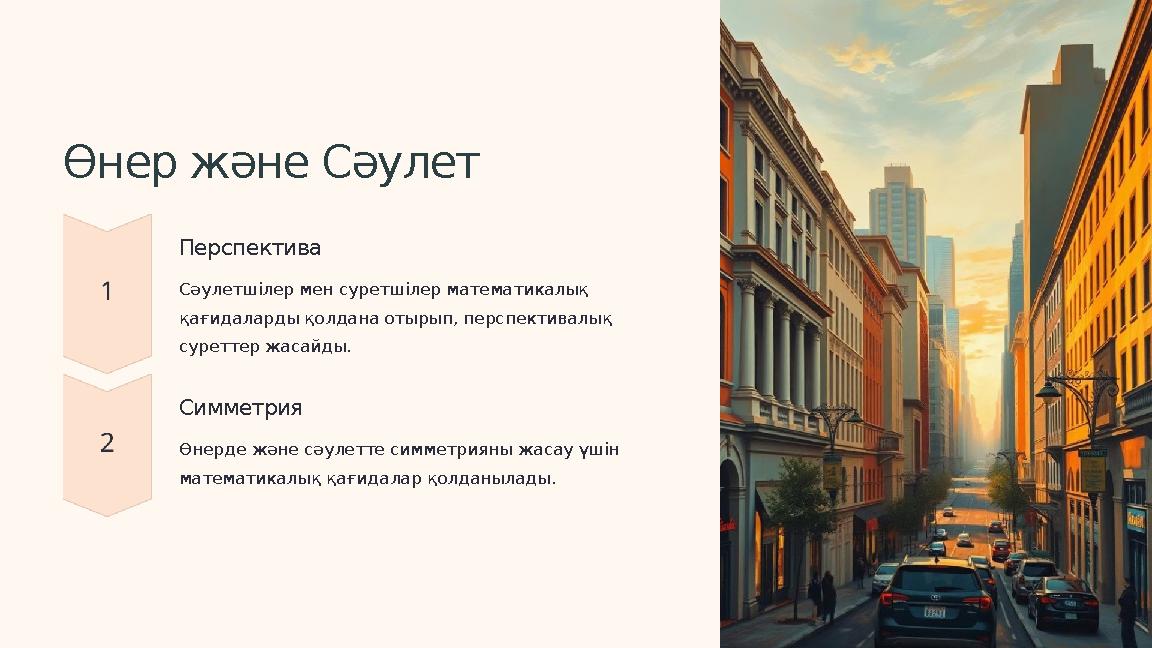 Өнер және Сәулет

1

Перспектива

Сәулетшілер мен суретшілер математикалық қағидаларды қолдана отырып, перспективалық суреттер жасайды.

2

Симметрия

Өнерде және сәулетте симметрияны жасау үшін математикалық қағидалар қолданылады.